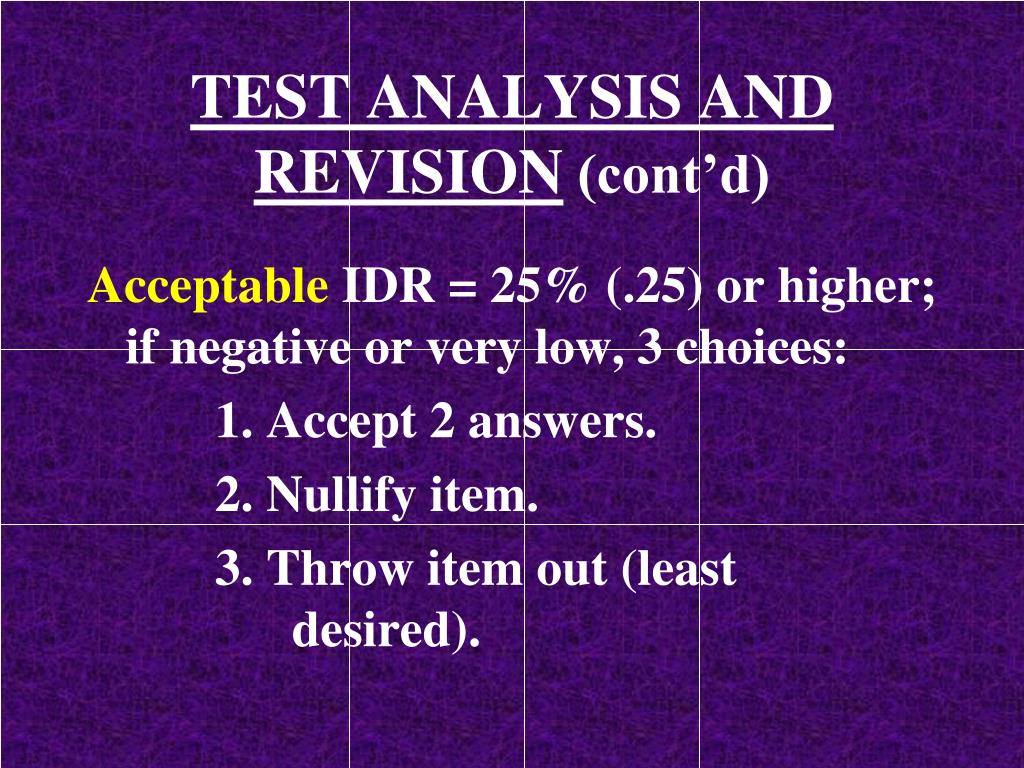 TEST ANALYSIS AND REVISION (cont’d)

Acceptable IDR = 25% (.25) or higher; if negative or very low, 3 choices:

1. Accept 2 answers.

2. Nullify item.

3. Throw item out (least desired).